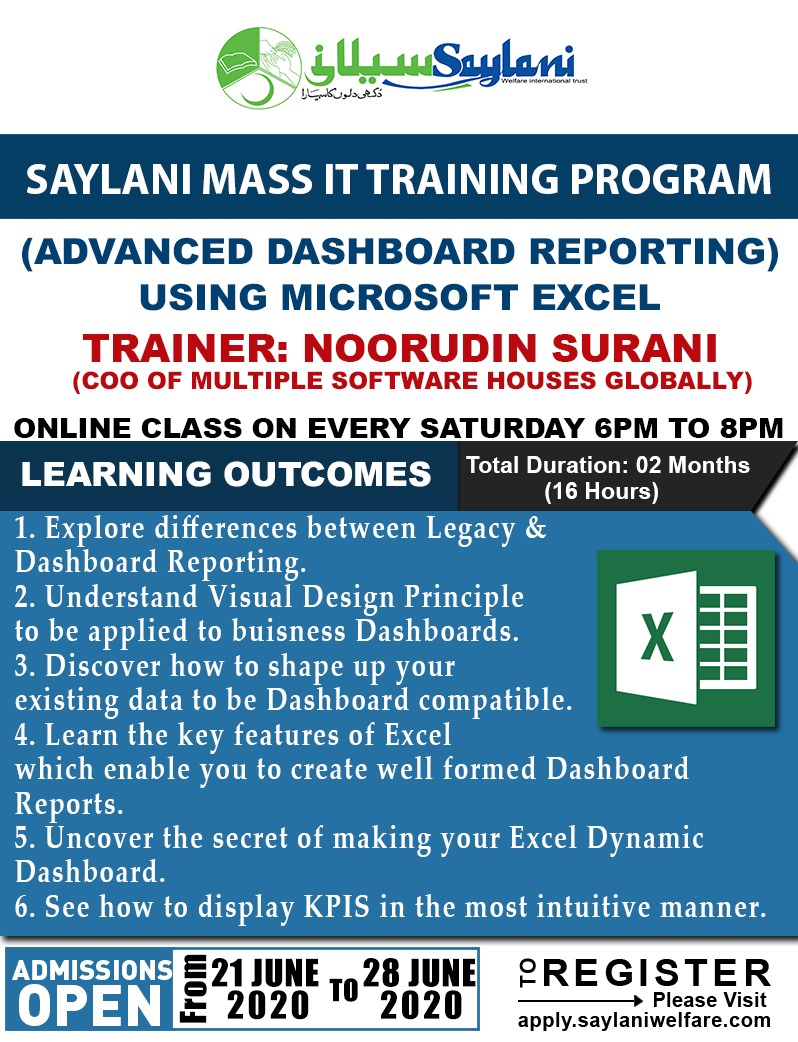 سیلانی Saylani Welfare international trust
دکھی دلوں کا سہارا

SAYLANI MASS IT TRAINING PROGRAM

(ADVANCED DASHBOARD REPORTING) USING MICROSOFT EXCEL

TRAINER: NOORUDIN SURANI
(COO OF MULTIPLE SOFTWARE HOUSES GLOBALLY)

ONLINE CLASS ON EVERY SATURDAY 6PM TO 8PM

LEARNING OUTCOMES

Total Duration: 02 Months (16 Hours)

1. Explore differences between Legacy & Dashboard Reporting.
2. Understand Visual Design Principle to be applied to buisness Dashboards.
3. Discover how to shape up your existing data to be Dashboard compatible.
4. Learn the key features of Excel which enable you to create well formed Dashboard Reports.
5. Uncover the secret of making your Excel Dynamic Dashboard.
6. See how to display KPIS in the most intuitive manner.

X

ADMISSIONS OPEN

From 21 JUNE 2020 TO 28 JUNE 2020

TO REGISTER Please Visit
apply.saylaniwelfare.com